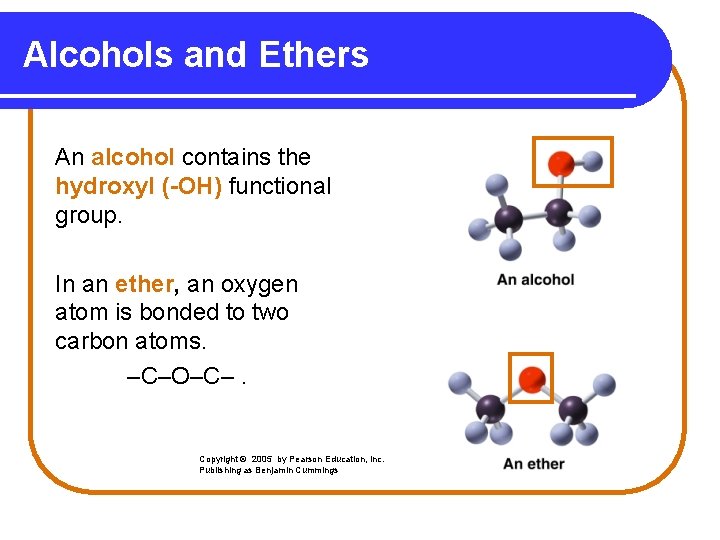 Alcohols and Ethers

An alcohol contains the hydroxyl (-OH) functional group.

In an ether, an oxygen atom is bonded to two carbon atoms.

–C–O–C– .

An alcohol

An ether

Copyright © 2005 by Pearson Education, Inc.
Publishing as Benjamin Cummings